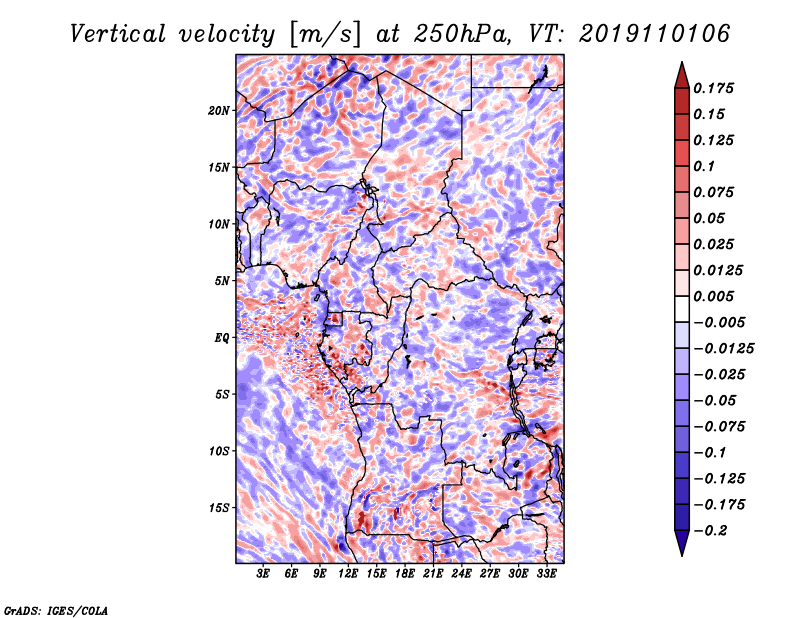 Vertical velocity [m/s] at 250hPa, VT: 2019110106

20N
15N
10N
5N
EQ
5S
10S
15S

3E 6E 9E 12E 15E 18E 21E 24E 27E 30E 33E

0.175
0.15
0.125
0.1
0.075
0.05
0.025
0.0125
0.005
−0.005
−0.0125
−0.025
−0.05
−0.075
−0.1
−0.125
−0.175
−0.2

GrADS: IGES/COLA